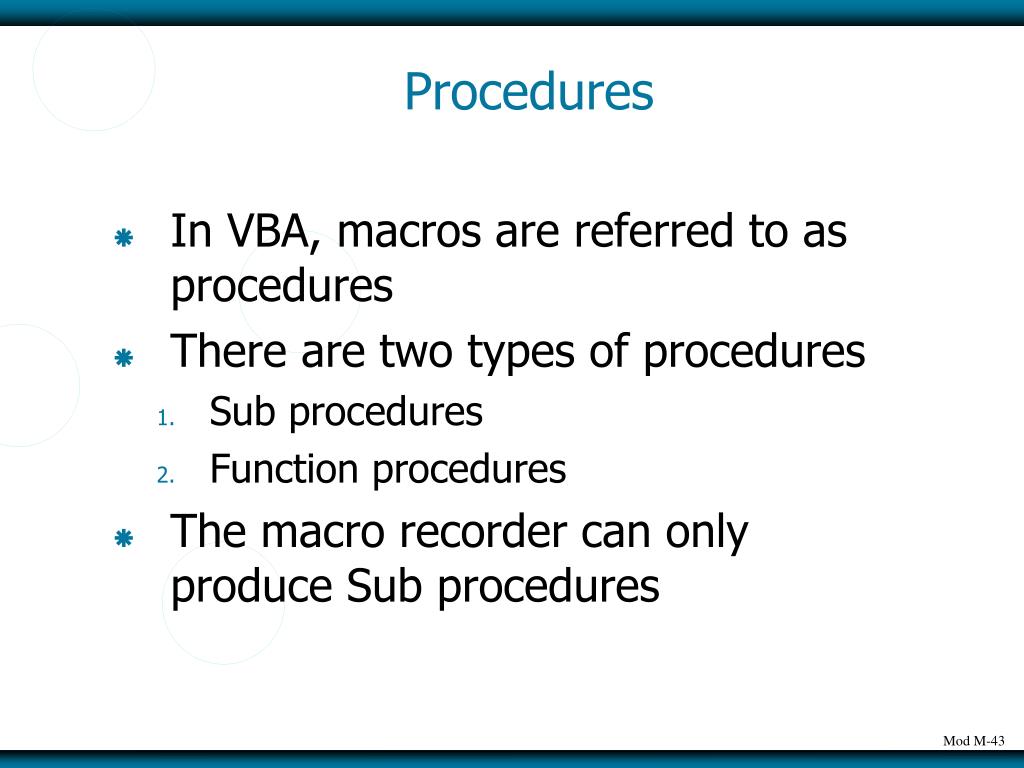 Procedures

In VBA, macros are referred to as procedures

There are two types of procedures

1. Sub procedures
2. Function procedures

The macro recorder can only produce Sub procedures

Mod M-43